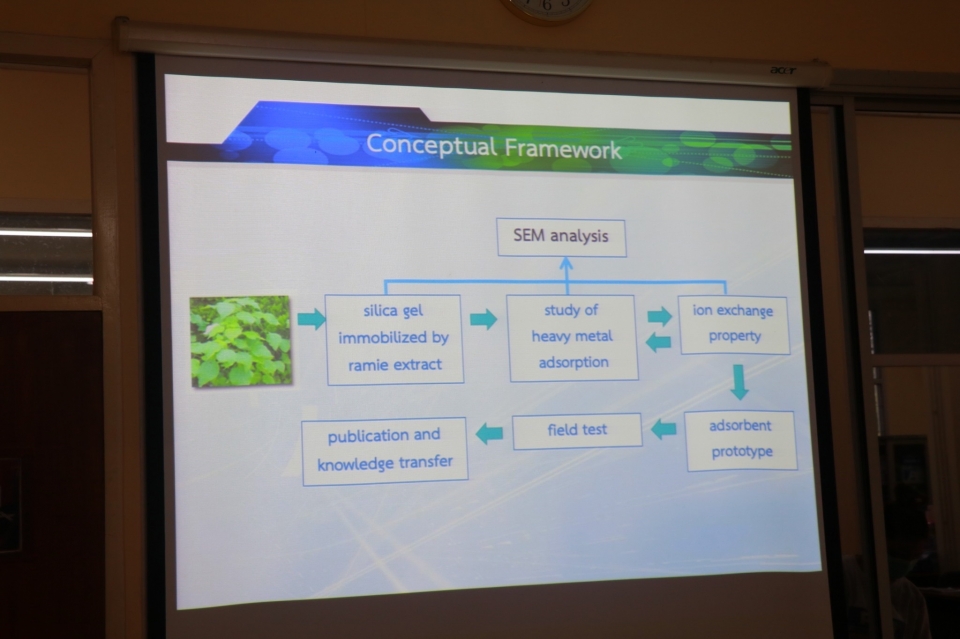 acer

Conceptual Framework

SEM analysis

silica gel immobilized by ramie extract

study of heavy metal adsorption

ion exchange property

adsorbent prototype

field test

publication and knowledge transfer